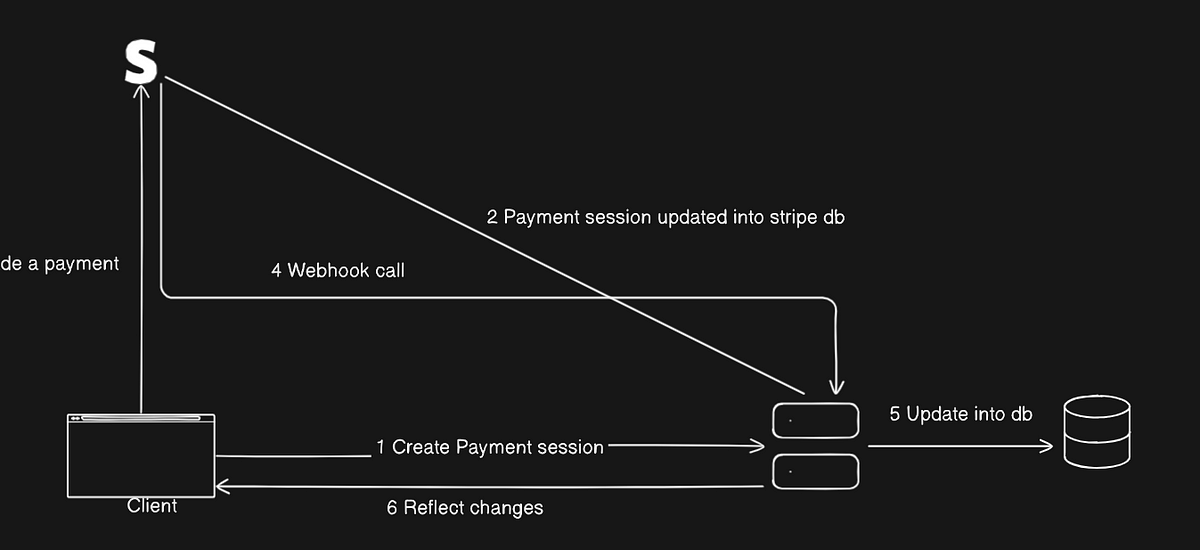 S

2 Payment session updated into stripe db

de a payment

4 Webhook call

5 Update into db

1 Create Payment session

Client

6 Reflect changes